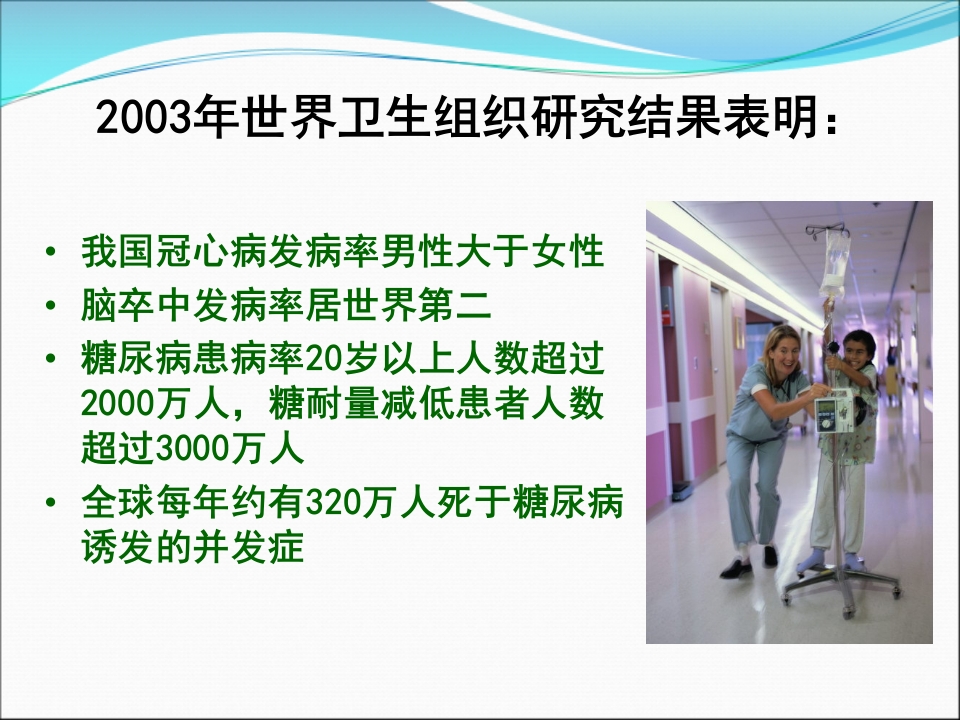 2003年世界卫生组织研究结果表明：

• 我国冠心病发病率男性大于女性
• 脑卒中发病率居世界第二
• 糖尿病患病率20岁以上人数超过2000万人，糖耐量减低患者人数超过3000万人
• 全球每年约有320万人死于糖尿病诱发的并发症